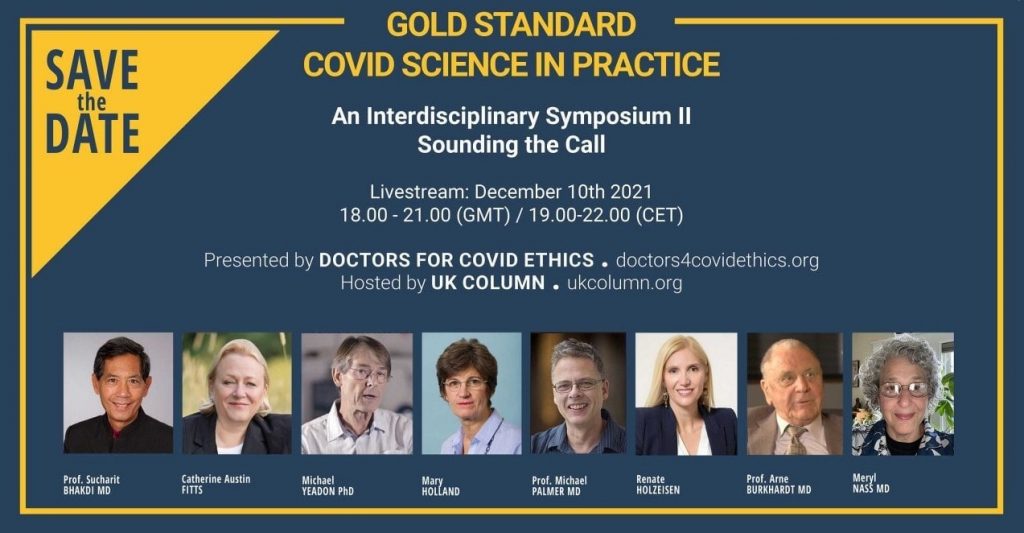 SAVE the DATE

GOLD STANDARD
COVID SCIENCE IN PRACTICE

An Interdisciplinary Symposium II
Sounding the Call

Livestream: December 10th 2021
18.00 - 21.00 (GMT) / 19.00-22.00 (CET)

Presented by DOCTORS FOR COVID ETHICS • doctors4covidethics.org
Hosted by UK COLUMN • ukcolumn.org

Prof. Sucharit
BHAKDI MD

Catherine Austin
FITTS

Michael
YEADON PhD

Mary
HOLLAND

Prof. Michael
PALMER MD

Renate
HOLZEISEN

Prof. Arne
BURKHARDT MD

Meryl
NASS MD